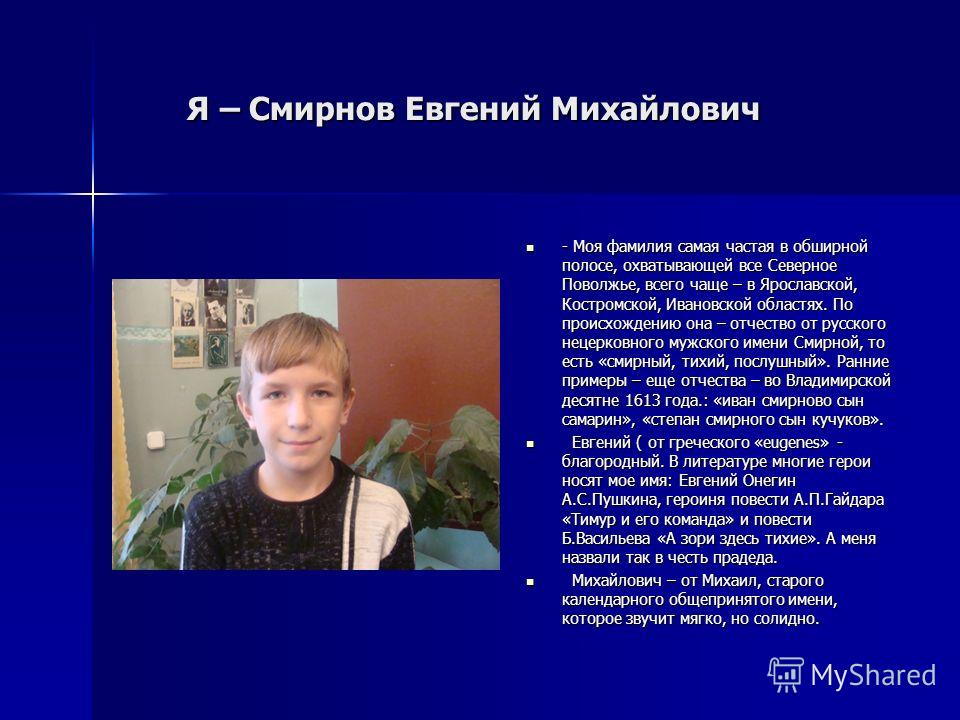 Я – Смирнов Евгений Михайлович

- Моя фамилия самая частая в обширной полосе, охватывающей все Северное Поволжье, всего чаще – в Ярославской, Костромской, Ивановской областях. По происхождению она – отчество от русского нецерковного мужского имени Смирной, то есть «смирный, тихий, послушный». Ранние примеры – еще отчества – во Владимирской десятне 1613 года.: «иван смирново сын самарин», «степан смирного сын кучуков».

Евгений ( от греческого «eugenes» - благородный. В литературе многие герои носят мое имя: Евгений Онегин А.С.Пушкина, героиня повести А.П.Гайдара «Тимур и его команда» и повести Б.Васильева «А зори здесь тихие». А меня назвали так в честь прадеда.

Михайлович – от Михаил, старого календарного общепринятого имени, которое звучит мягко, но солидно.

MyShared